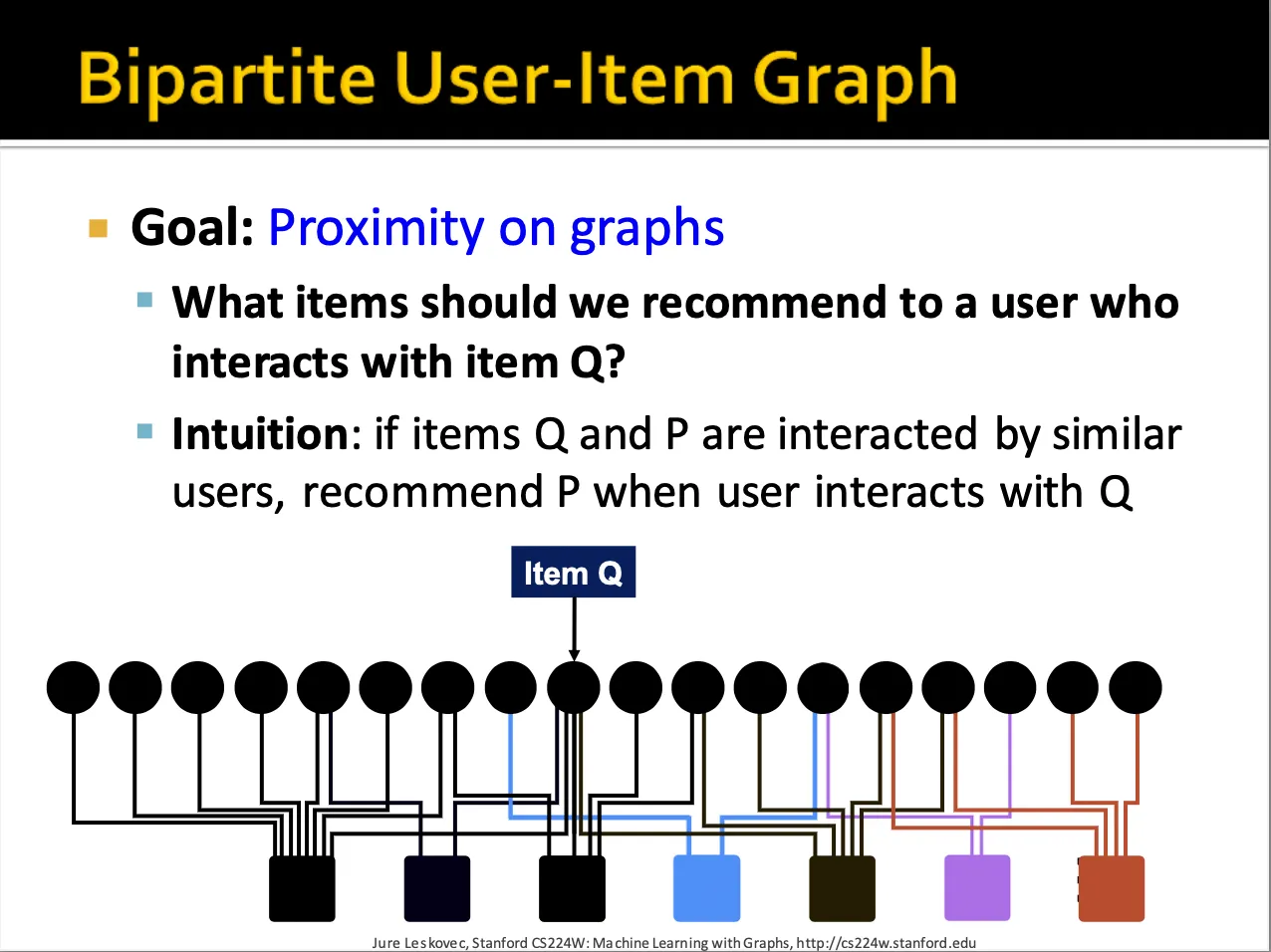 Bipartite User-Item Graph

Goal: Proximity on graphs

What items should we recommend to a user who interacts with item Q?

Intuition: if items Q and P are interacted by similar users, recommend P when user interacts with Q

Item Q

Jure Leskovec, Stanford CS224W: Machine Learning with Graphs, http://cs224w.stanford.edu